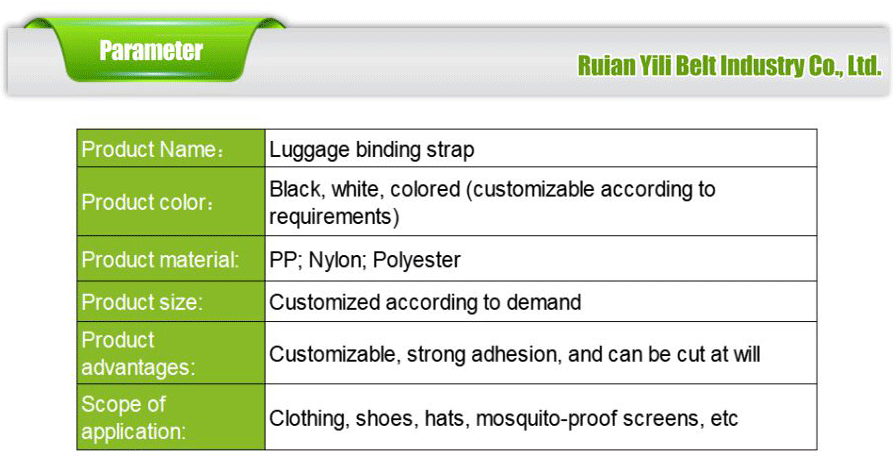 Parameter

Ruian Yili Belt Industry Co., Ltd.

| Product Name： | Luggage binding strap |
|---|---|
| Product color： | Black, white, colored (customizable according to requirements) |
| Product material: | PP; Nylon; Polyester |
| Product size: | Customized according to demand |
| Product advantages: | Customizable, strong adhesion, and can be cut at will |
| Scope of application: | Clothing, shoes, hats, mosquito-proof screens, etc |